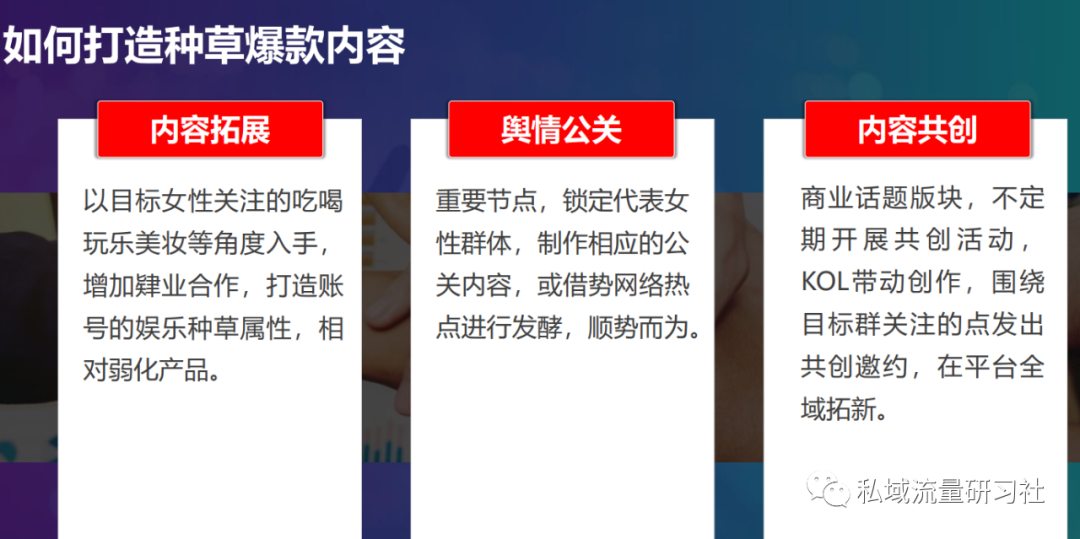 如何打造种草爆款内容

内容拓展

以目标女性关注的吃喝玩乐美妆等角度入手，增加肄业合作，打造账号的娱乐种草属性，相对弱化产品。

舆情公关

重要节点，锁定代表女性群体，制作相应的公关内容，或借势网络热点进行发酵，顺势而为。

内容共创

商业话题版块，不定期开展共创活动，KOL带动创作，围绕目标群关注的点发出共创邀约，在平台全域拓新。

私域流量研习社